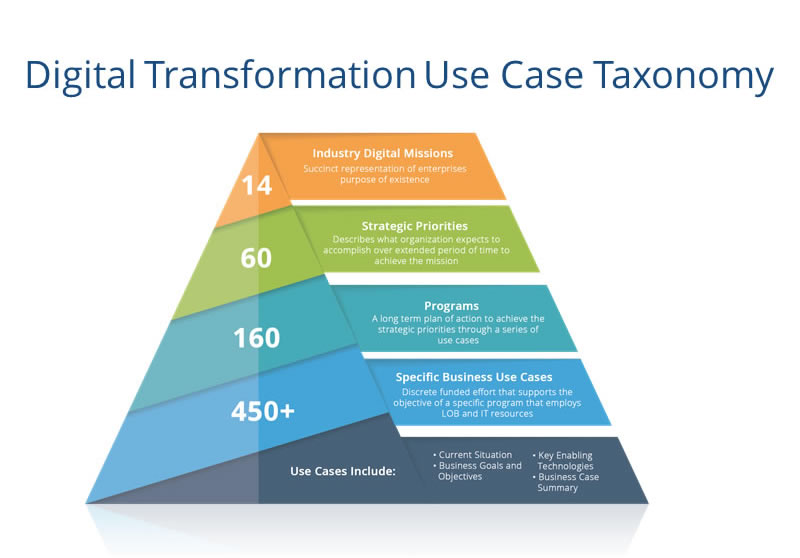 Digital Transformation Use Case Taxonomy

14

Industry Digital Missions
Succinct representation of enterprises purpose of existence

60

Strategic Priorities
Describes what organization expects to accomplish over extended period of time to achieve the mission

160

Programs
A long term plan of action to achieve the strategic priorities through a series of use cases

450+

Specific Business Use Cases
Discrete funded effort that supports the objective of a specific program that employs LOB and IT resources

Use Cases Include:
• Current Situation
• Business Goals and Objectives
• Key Enabling Technologies
• Business Case Summary